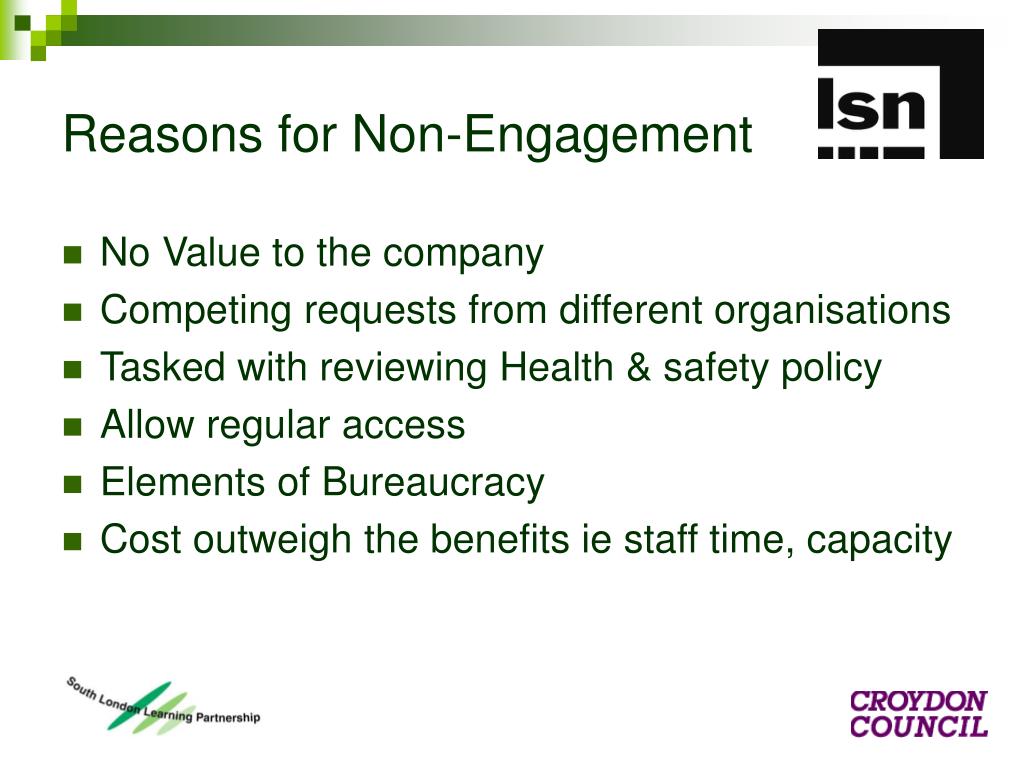 Reasons for Non-Engagement

lsn

- No Value to the company
- Competing requests from different organisations
- Tasked with reviewing Health & safety policy
- Allow regular access
- Elements of Bureaucracy
- Cost outweigh the benefits ie staff time, capacity

South London Learning Partnership

CROYDON COUNCIL